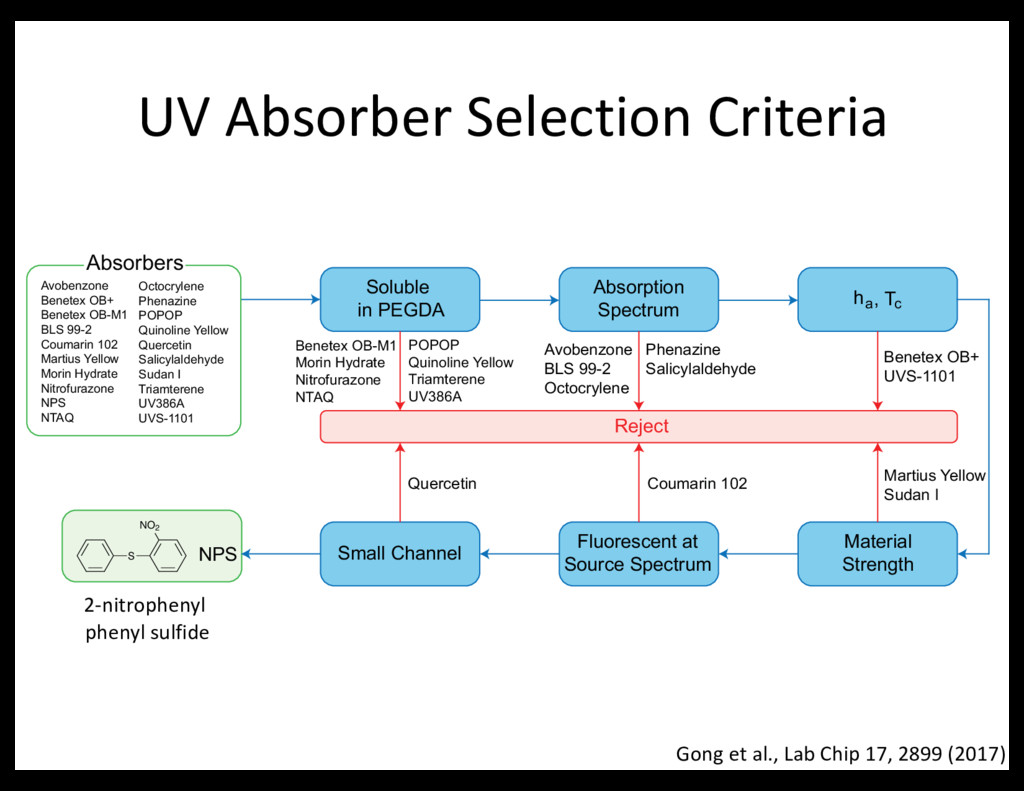 UV Absorber Selection Criteria

Absorbers

Avobenzone
Benetex OB+
Benetex OB-M1
BLS 99-2
Coumarin 102
Martius Yellow
Morin Hydrate
Nitrofurazone
NPS
NTAQ

Octocrylene
Phenazine
POPOP
Quinoline Yellow
Quercetin
Salicylaldehyde
Sudan I
Triamterene
UV386A
UVS-1101

Soluble in PEGDA

Absorption Spectrum

$h_a$, $T_c$

Benetex OB-M1
Morin Hydrate
Nitrofurazone
NTAQ

POPOP
Quinoline Yellow
Triamterene
UV386A

Avobenzone
BLS 99-2
Octocrylene

Phenazine
Salicylaldehyde

Benetex OB+
UVS-1101

Reject

Quercetin

Coumarin 102

Martius Yellow
Sudan I

$NO_2$
S

NPS

Small Channel

Fluorescent at Source Spectrum

Material Strength

2-nitrophenyl phenyl sulfide

Gong et al., Lab Chip 17, 2899 (2017)